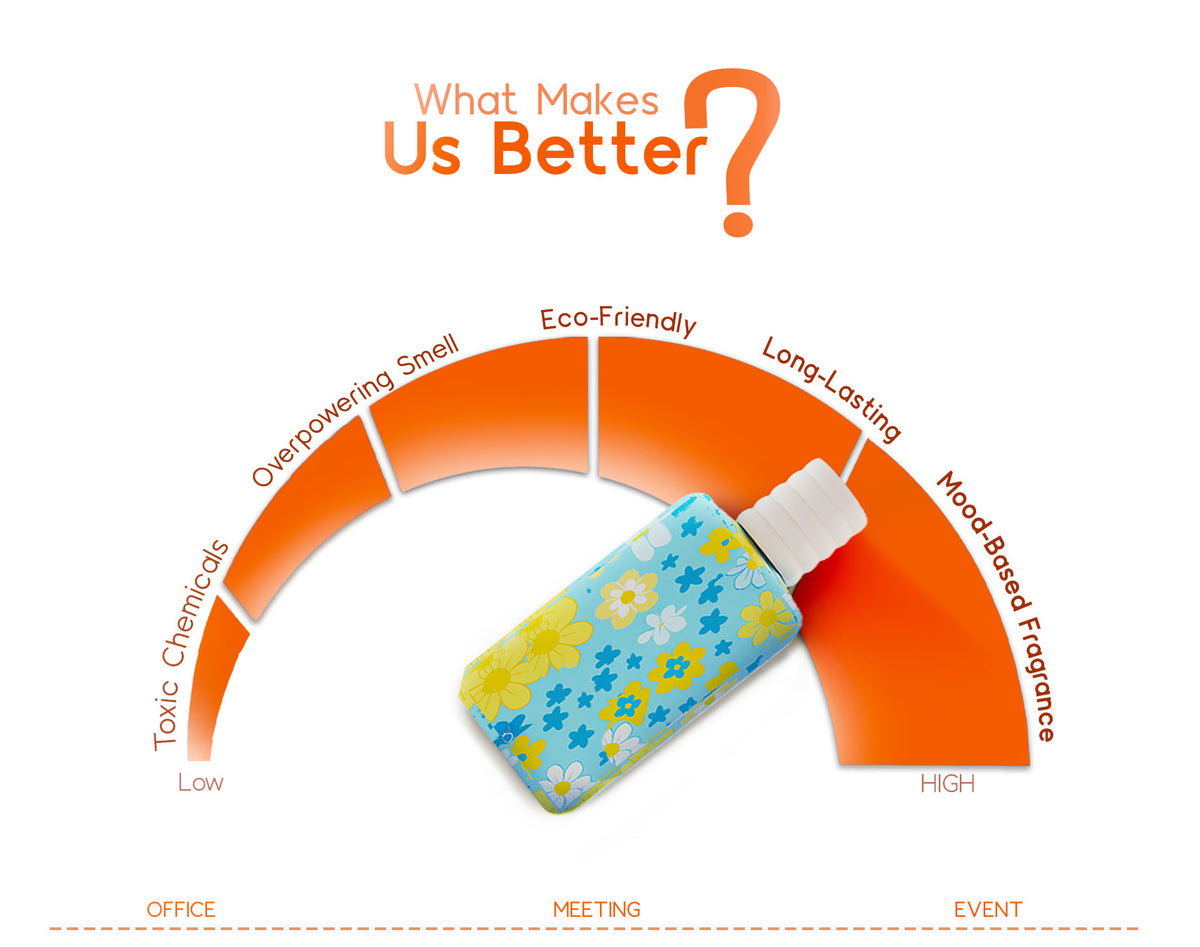 What Makes
Us Better?

Toxic Chemicals

Overpowering Smell

Eco-Friendly

Long-Lasting

Mood-Based Fragrance

Low

HIGH

OFFICE

MEETING

EVENT